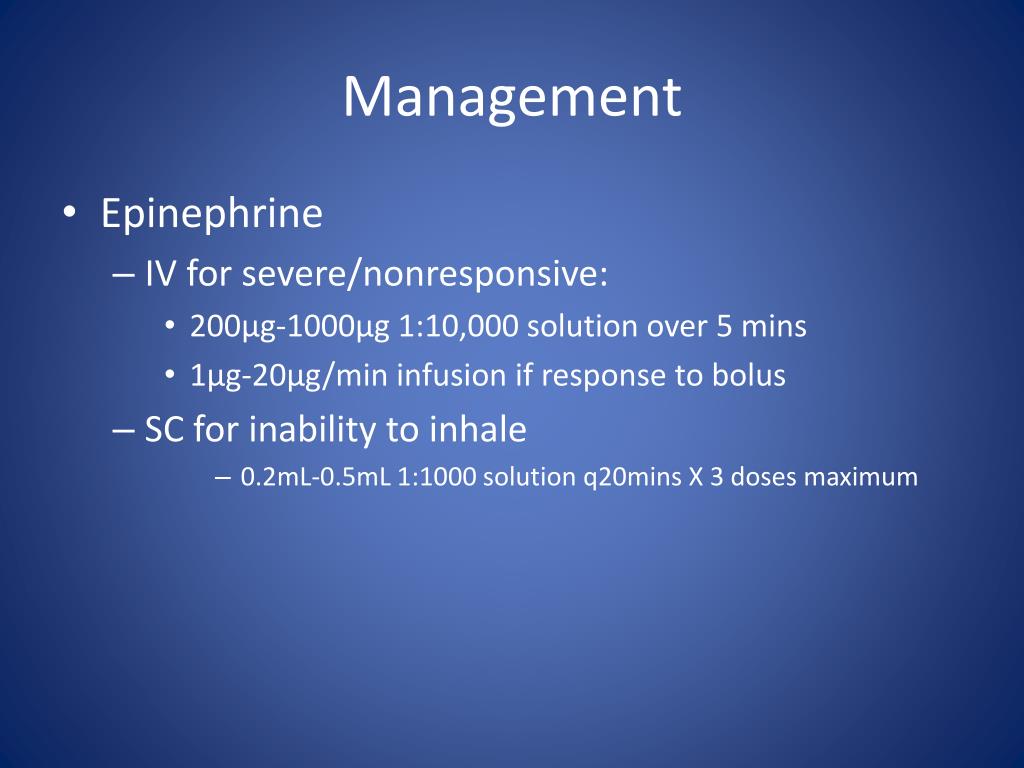 Management

• Epinephrine
  – IV for severe/nonresponsive:
    • 200μg-1000μg 1:10,000 solution over 5 mins
    • 1μg-20μg/min infusion if response to bolus
  – SC for inability to inhale
    – 0.2mL-0.5mL 1:1000 solution q20mins X 3 doses maximum